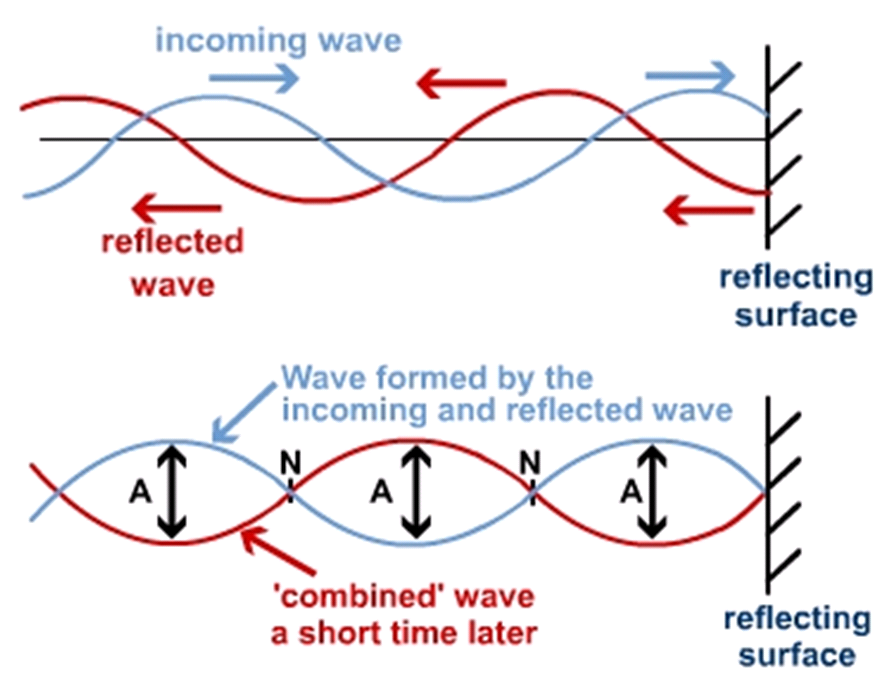 incoming wave

reflected wave

reflecting surface

Wave formed by the incoming and reflected wave

A

N

A

N

A

'combined' wave a short time later

reflecting surface